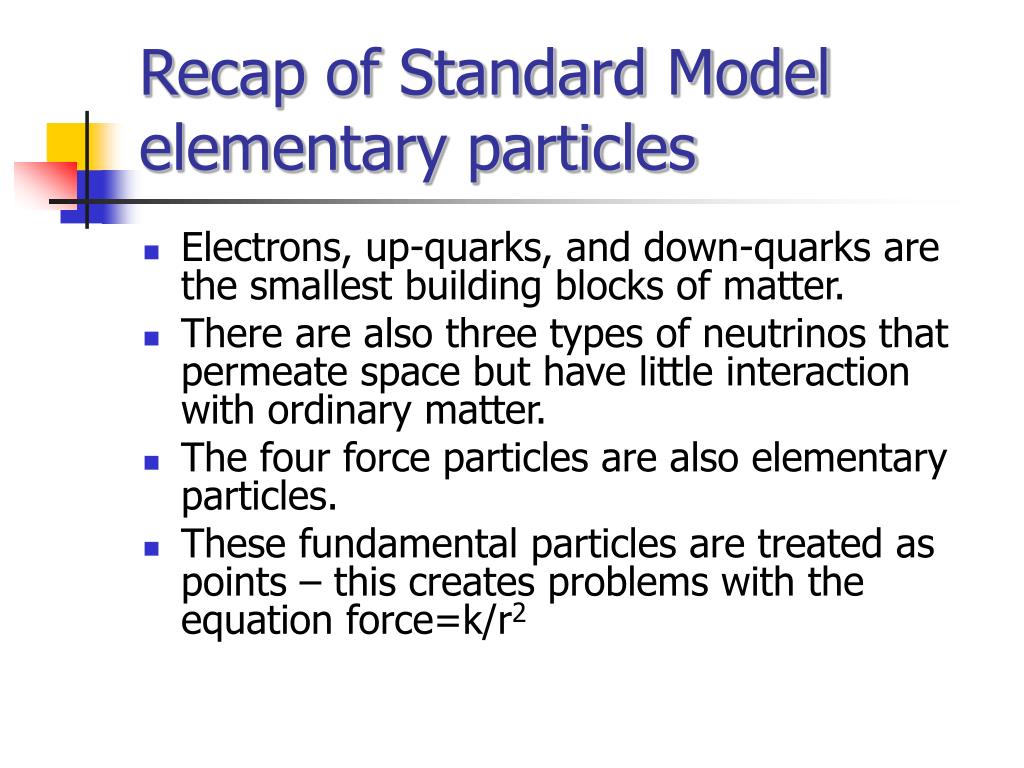 Recap of Standard Model elementary particles

- Electrons, up-quarks, and down-quarks are the smallest building blocks of matter.
- There are also three types of neutrinos that permeate space but have little interaction with ordinary matter.
- The four force particles are also elementary particles.
- These fundamental particles are treated as points – this creates problems with the equation force=k/r$^2$